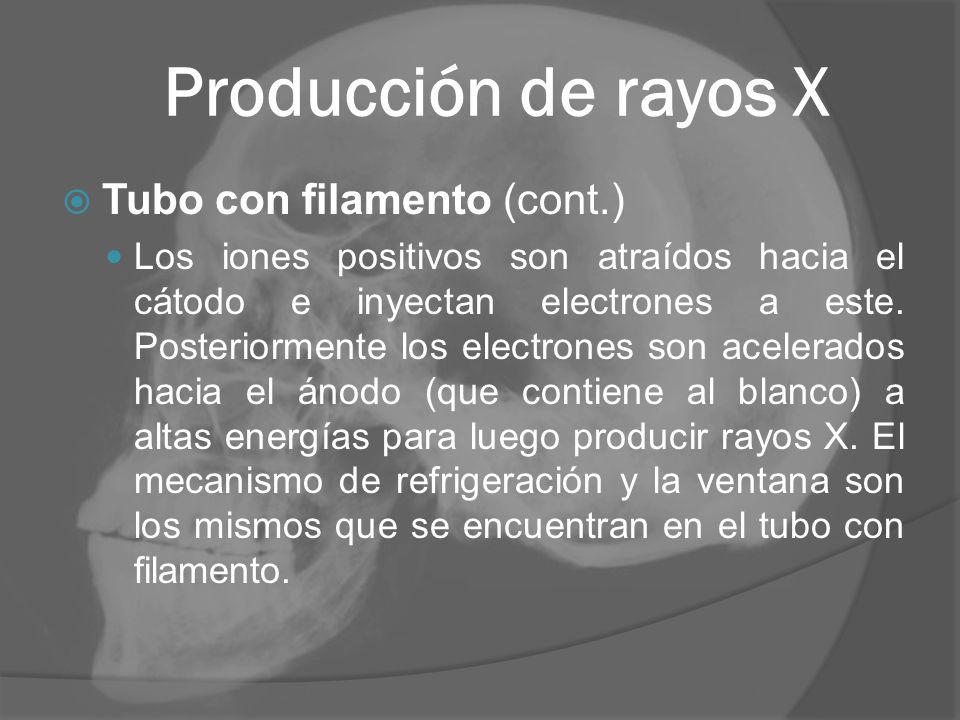 Producción de rayos X

Tubo con filamento (cont.)

Los iones positivos son atraídos hacia el cátodo e inyectan electrones a este. Posteriormente los electrones son acelerados hacia el ánodo (que contiene al blanco) a altas energías para luego producir rayos X. El mecanismo de refrigeración y la ventana son los mismos que se encuentran en el tubo con filamento.